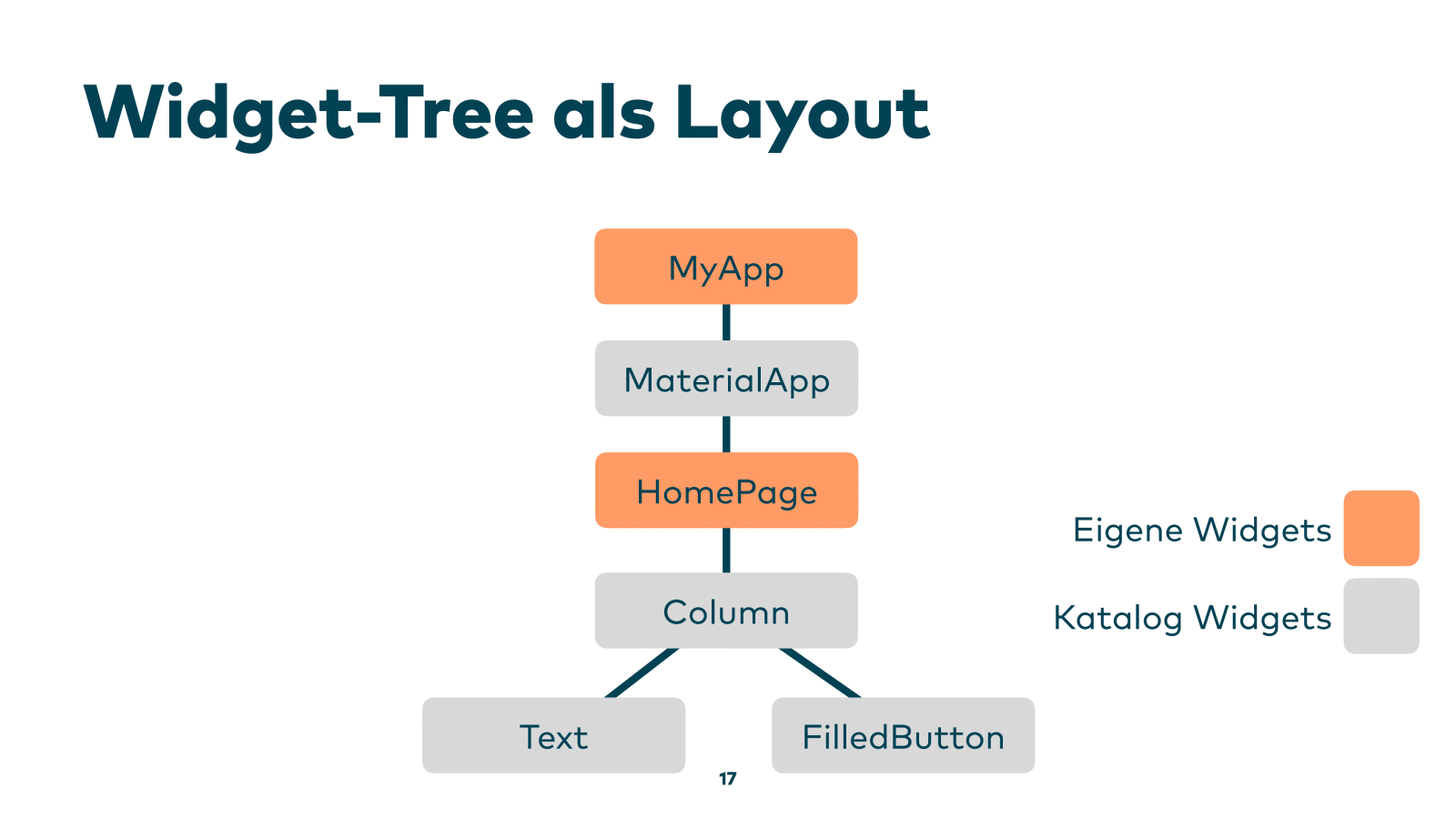 Widget-Tree als Layout

MyApp

MaterialApp

HomePage

Column

Text

FilledButton

Eigene Widgets

Katalog Widgets

17